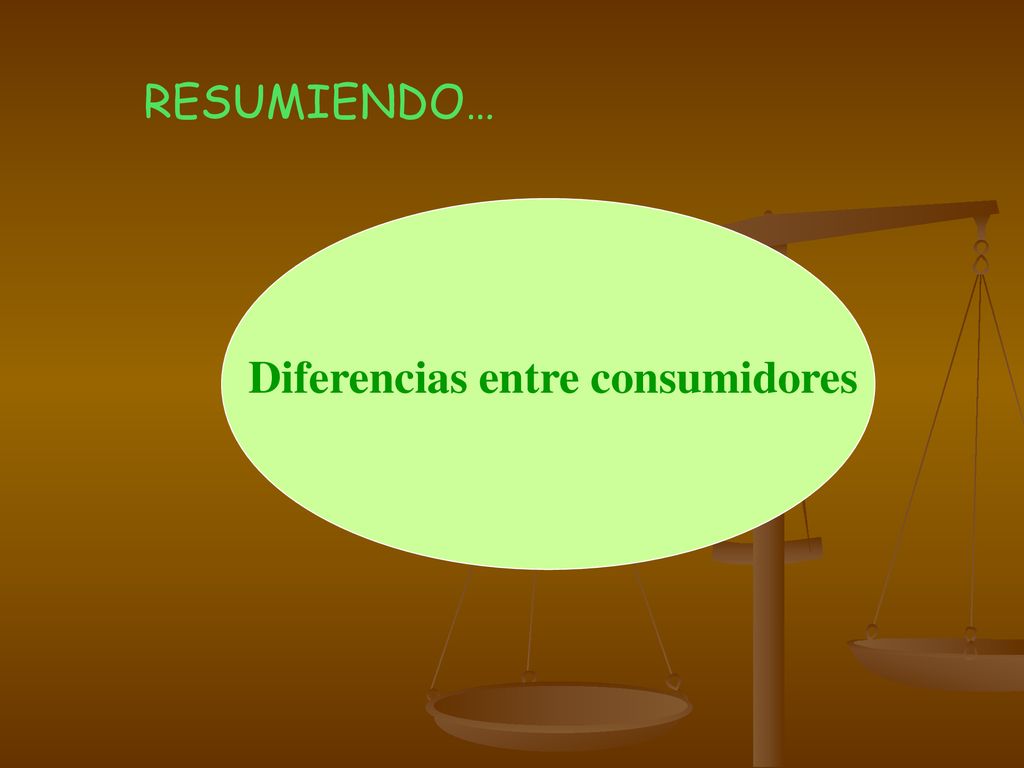 RESUMIENDO…

Diferencias entre consumidores